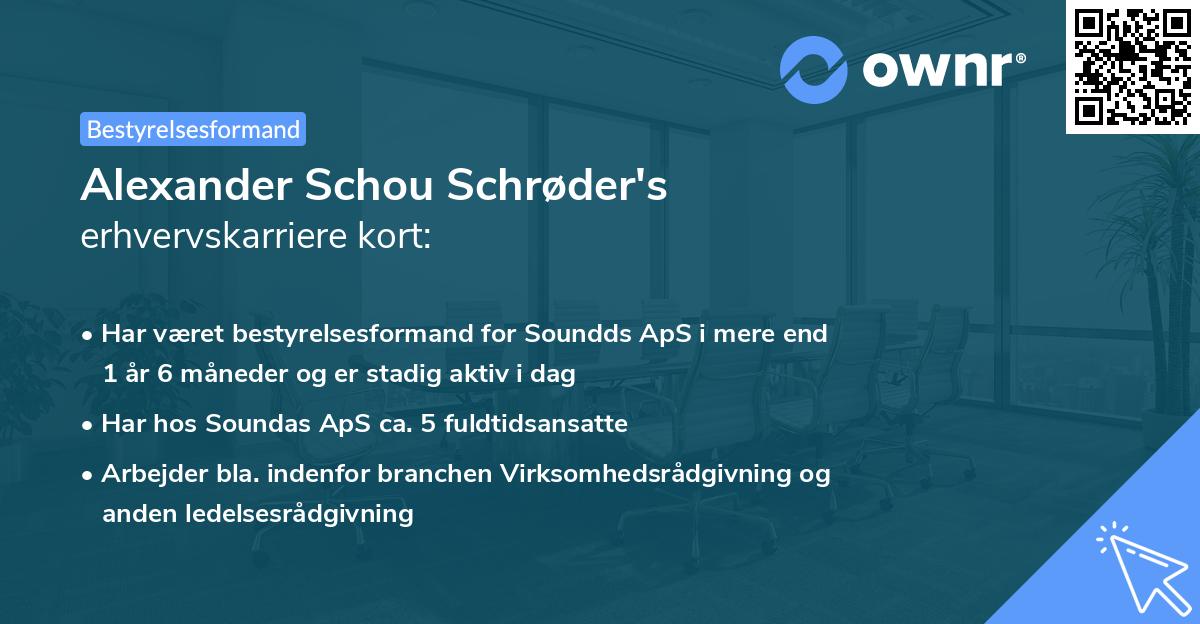 ownr®

Bestyrelsesformand

Alexander Schou Schrøder's
erhvervskarriere kort:

• Har været bestyrelsesformand for Soundds ApS i mere end 1 år 6 måneder og er stadig aktiv i dag

• Har hos Soundas ApS ca. 5 fuldtidsansatte

• Arbejder bla. indenfor branchen Virksomhedsrådgivning og anden ledelsesrådgivning